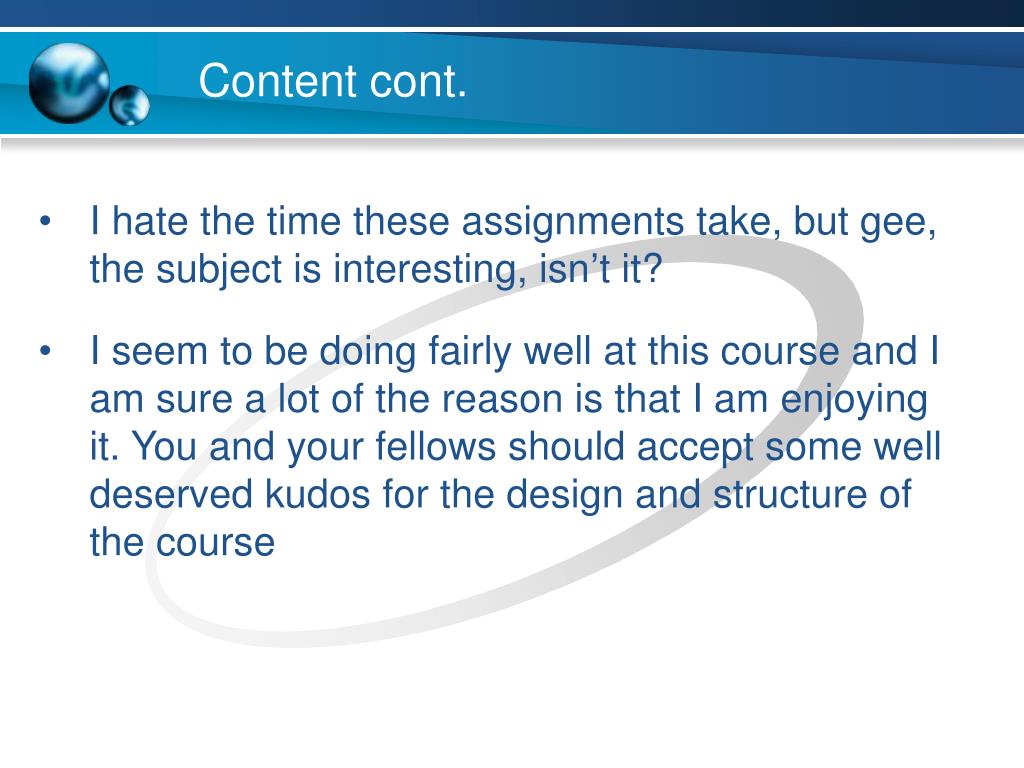 Content cont.

• I hate the time these assignments take, but gee, the subject is interesting, isn’t it?

• I seem to be doing fairly well at this course and I am sure a lot of the reason is that I am enjoying it. You and your fellows should accept some well deserved kudos for the design and structure of the course